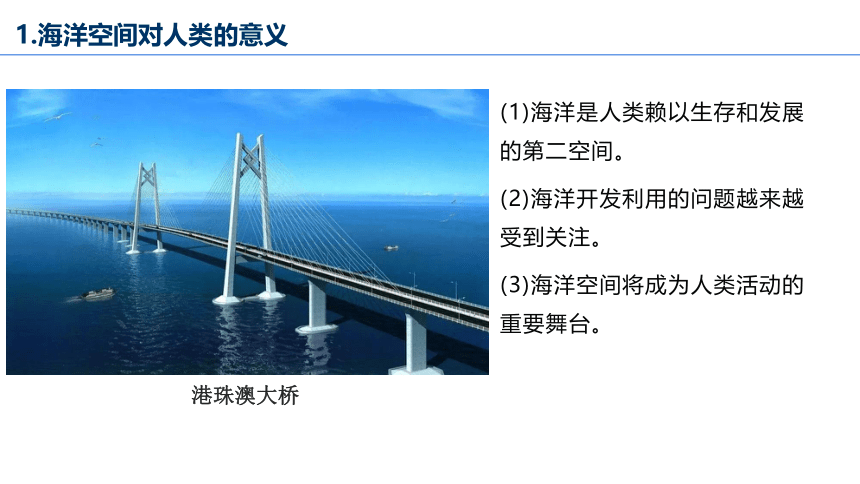 1.海洋空间对人类的意义

港珠澳大桥

(1)海洋是人类赖以生存和发展的第二空间。

(2)海洋开发利用的问题越来越受到关注。

(3)海洋空间将成为人类活动的重要舞台。